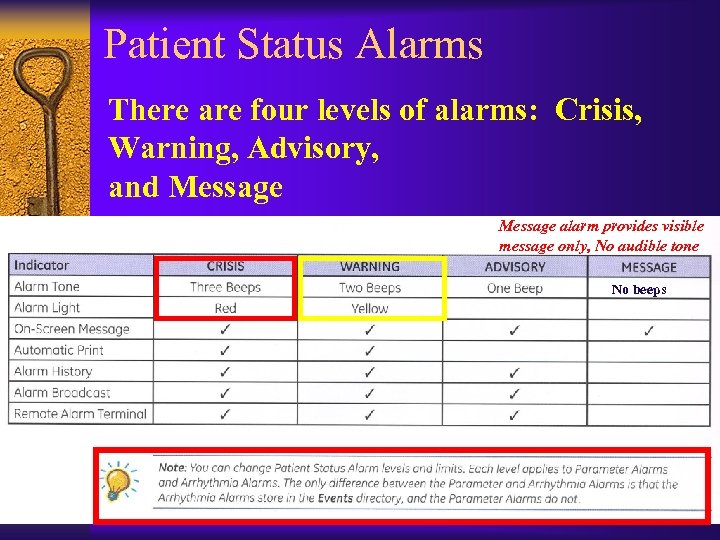 Patient Status Alarms

There are four levels of alarms: Crisis, Warning, Advisory, and Message

Message alarm provides visible message only, No audible tone

| Indicator | CRISIS | WARNING | ADVISORY | MESSAGE |
|---|---|---|---|---|
| Alarm Tone | Three Beeps | Two Beeps | One Beep | No beeps |
| Alarm Light | Red | Yellow | | |
| On-Screen Message | ✓ | ✓ | ✓ | ✓ |
| Automatic Print | ✓ | ✓ | | |
| Alarm History | ✓ | ✓ | ✓ | |
| Alarm Broadcast | ✓ | ✓ | ✓ | |
| Remote Alarm Terminal | ✓ | ✓ | ✓ | |

Note: You can change Patient Status Alarm levels and limits. Each level applies to Parameter Alarms and Arrhythmia Alarms. The only difference between the Parameter and Arrhythmia Alarms is that the Arrhythmia Alarms store in the Events directory, and the Parameter Alarms do not.